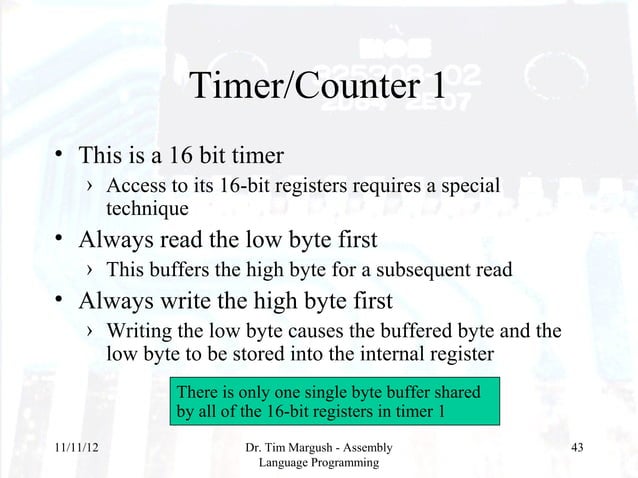 Timer/Counter 1

• This is a 16 bit timer
› Access to its 16-bit registers requires a special technique
• Always read the low byte first
› This buffers the high byte for a subsequent read
• Always write the high byte first
› Writing the low byte causes the buffered byte and the low byte to be stored into the internal register

There is only one single byte buffer shared by all of the 16-bit registers in timer 1

11/11/12

Dr. Tim Margush - Assembly Language Programming

43